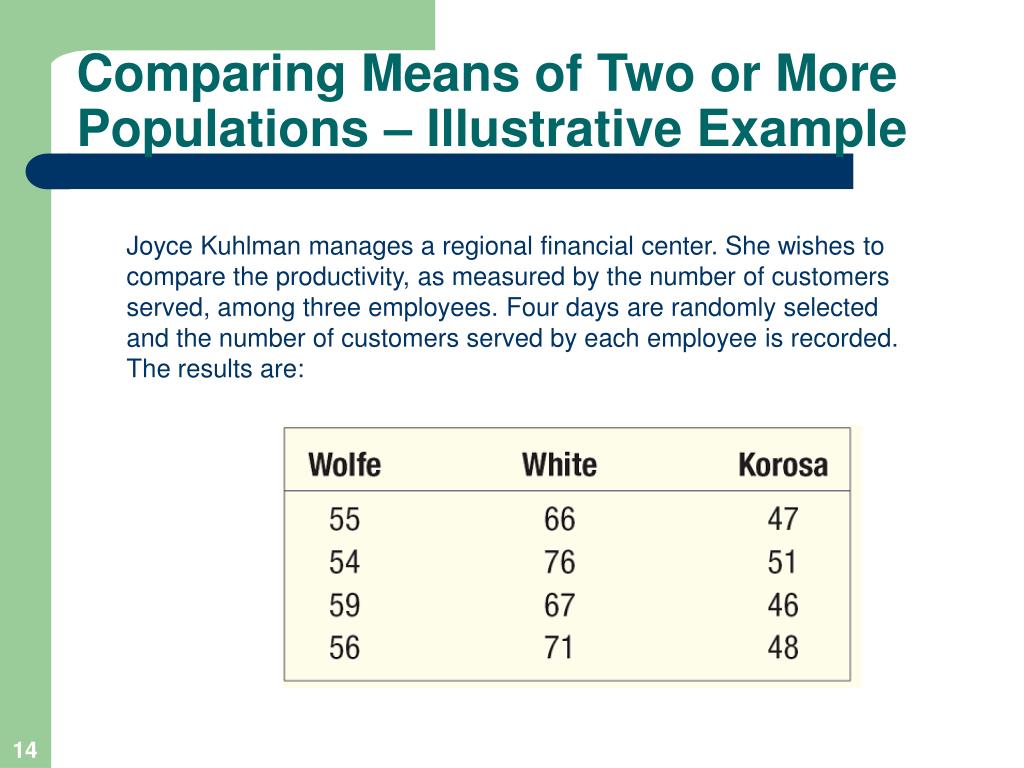 Comparing Means of Two or More Populations – Illustrative Example

Joyce Kuhlman manages a regional financial center. She wishes to compare the productivity, as measured by the number of customers served, among three employees. Four days are randomly selected and the number of customers served by each employee is recorded. The results are:

| Wolfe | White | Korosa |
|---|---|---|
| 55 | 66 | 47 |
| 54 | 76 | 51 |
| 59 | 67 | 46 |
| 56 | 71 | 48 |

14